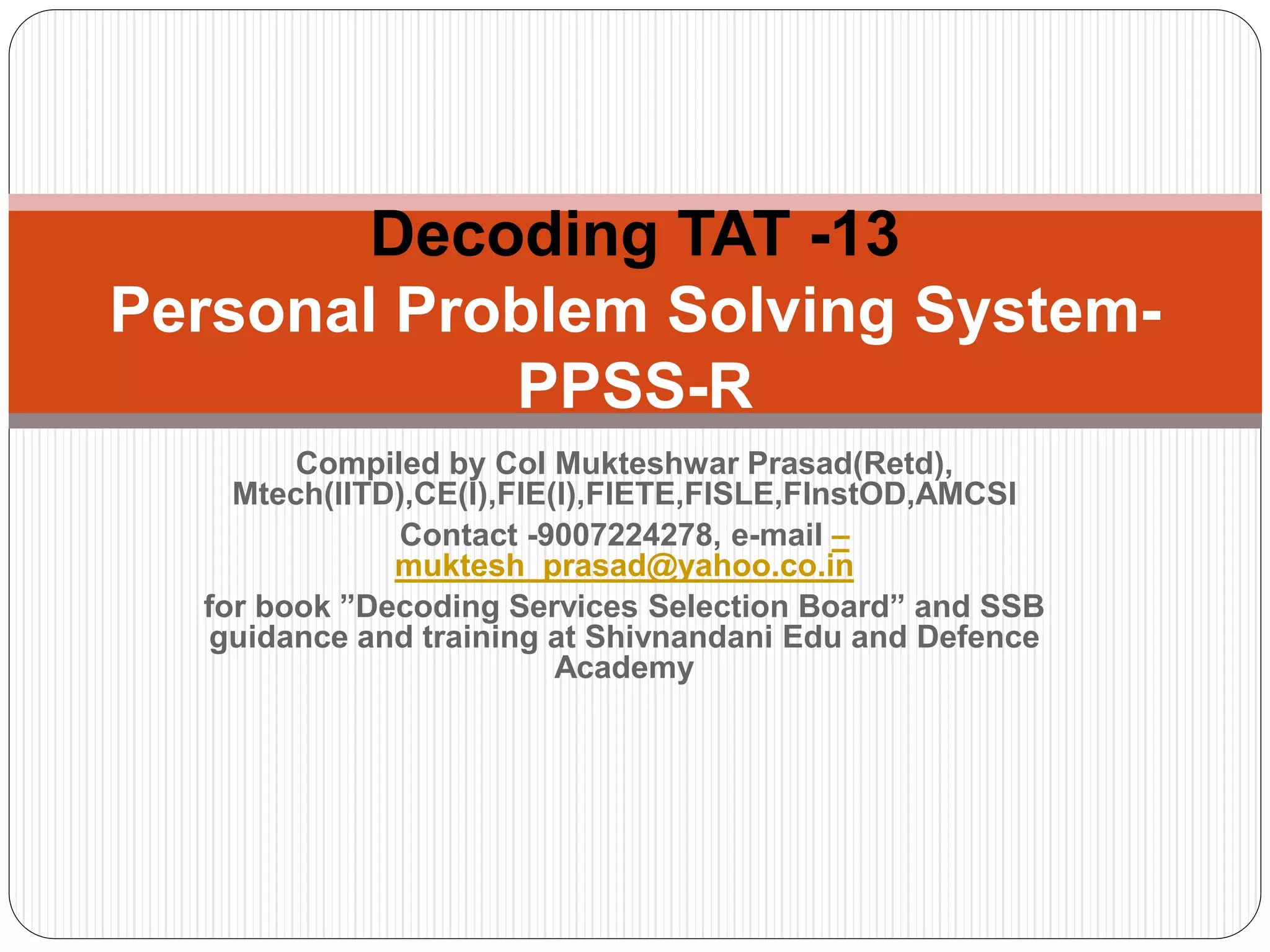 Decoding TAT -13
Personal Problem Solving System-PPSS-R

Compiled by Col Mukteshwar Prasad(Retd), Mtech(IITD),CE(I),FIE(I),FIETE,FISLE,FInstOD,AMCSI

Contact -9007224278, e-mail – muktesh_prasad@yahoo.co.in

for book ”Decoding Services Selection Board” and SSB guidance and training at Shivnandani Edu and Defence Academy